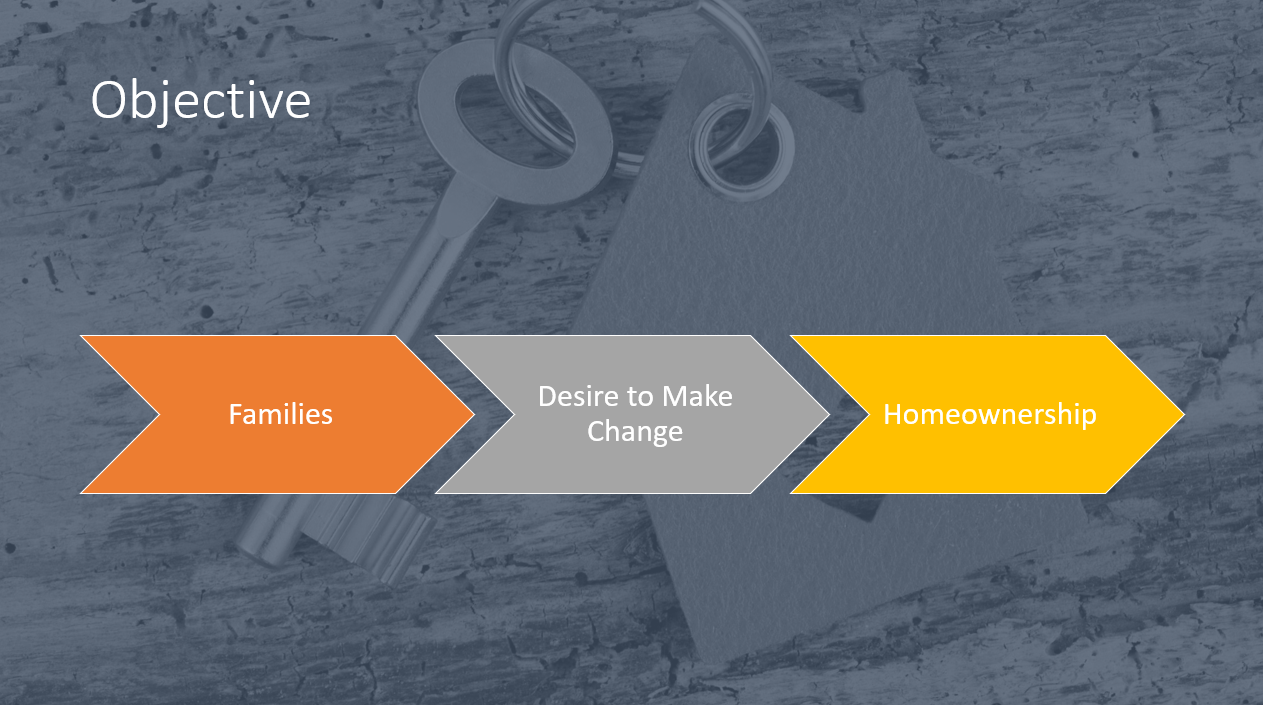 Objective

Families

Desire to Make Change

Homeownership